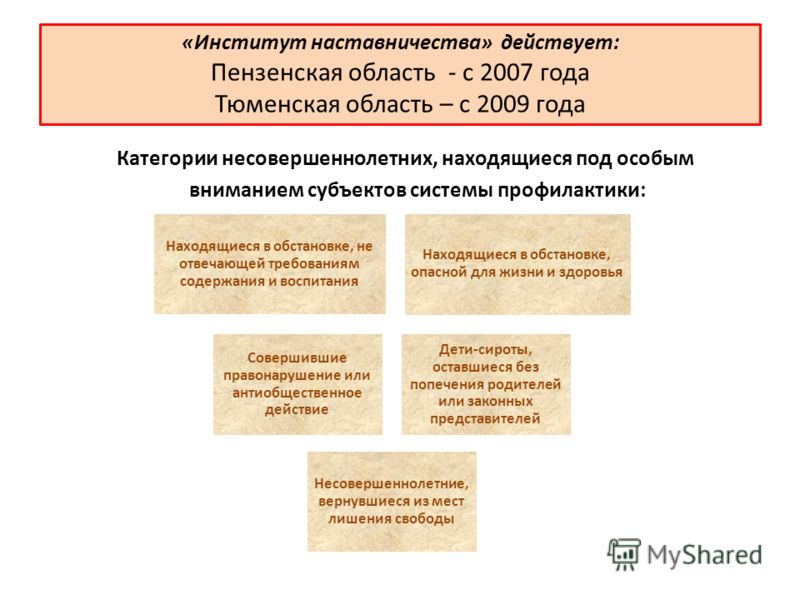 «Институт наставничества» действует:
Пензенская область - с 2007 года
Тюменская область – с 2009 года

Категории несовершеннолетних, находящиеся под особым вниманием субъектов системы профилактики:

Находящиеся в обстановке, не отвечающей требованиям содержания и воспитания

Находящиеся в обстановке, опасной для жизни и здоровья

Совершившие правонарушение или антиобщественное действие

Дети-сироты, оставшиеся без попечения родителей или законных представителей

Несовершеннолетние, вернувшиеся из мест лишения свободы

MyShared